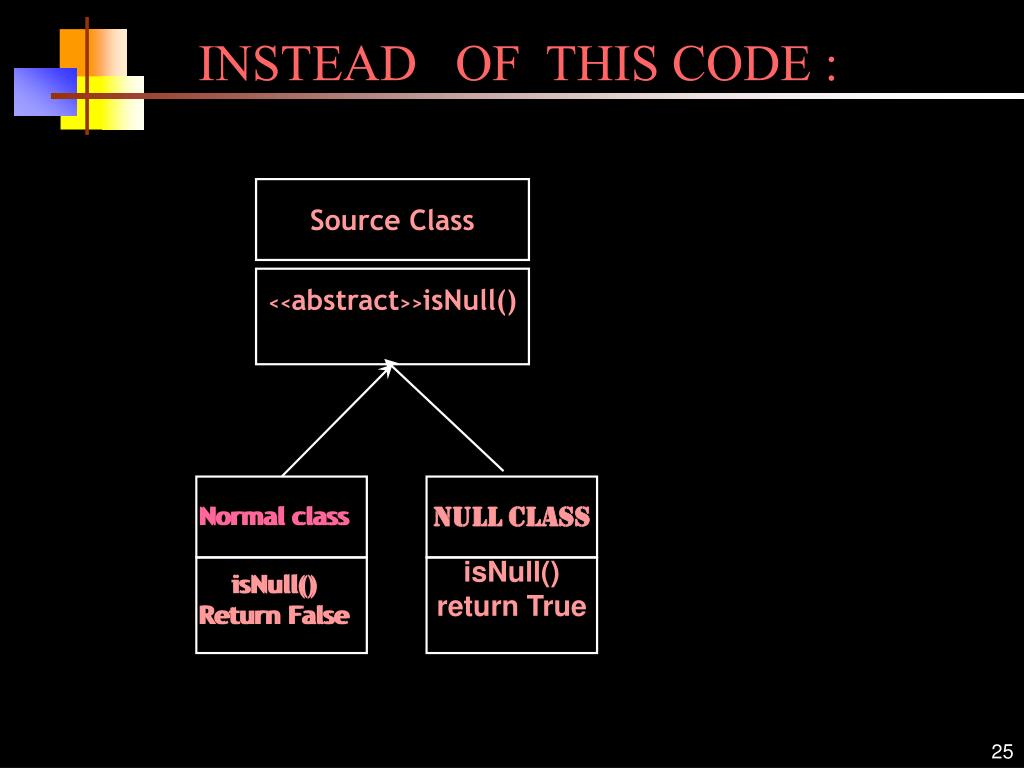 INSTEAD OF THIS CODE :

Source Class

<<abstract>>isNull()

Normal class

isNull()
Return False

NULL CLASS

isNull()
return True

25